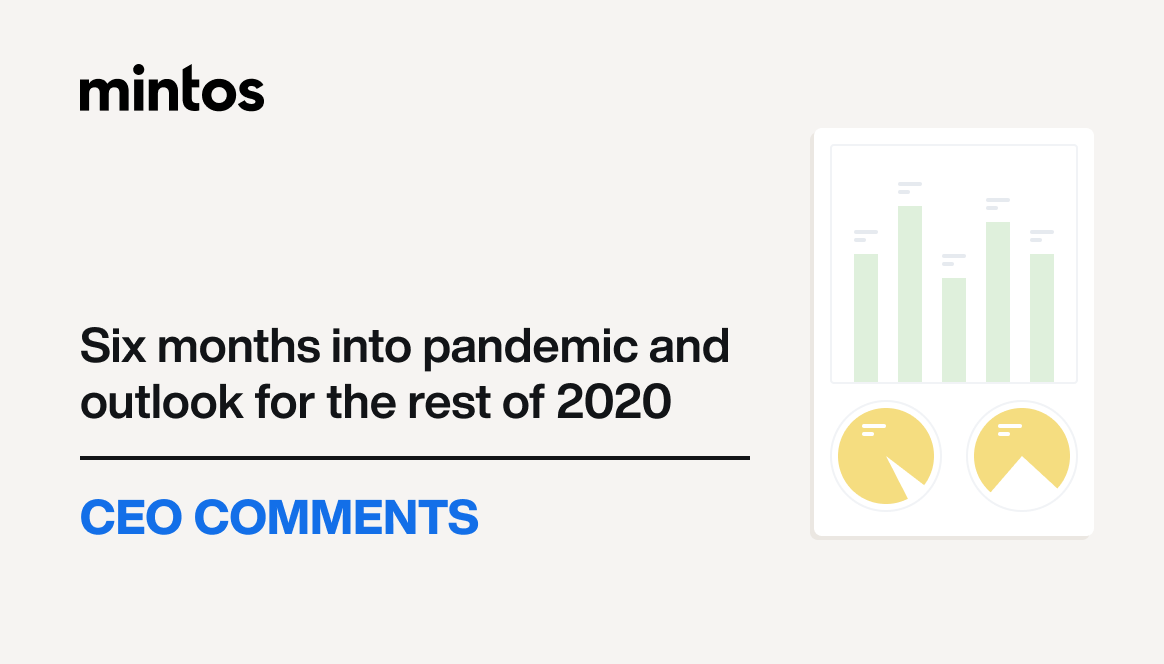 mintos

Six months into pandemic and outlook for the rest of 2020

CEO COMMENTS